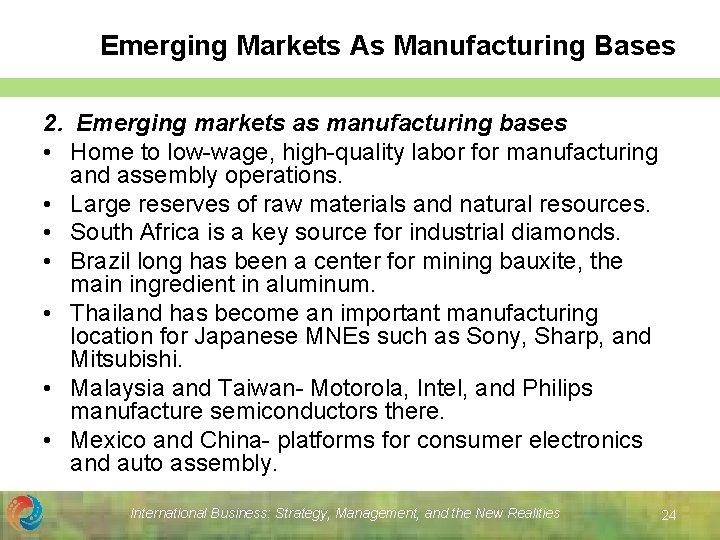 Emerging Markets As Manufacturing Bases

2. Emerging markets as manufacturing bases
• Home to low-wage, high-quality labor for manufacturing and assembly operations.
• Large reserves of raw materials and natural resources.
• South Africa is a key source for industrial diamonds.
• Brazil long has been a center for mining bauxite, the main ingredient in aluminum.
• Thailand has become an important manufacturing location for Japanese MNEs such as Sony, Sharp, and Mitsubishi.
• Malaysia and Taiwan- Motorola, Intel, and Philips manufacture semiconductors there.
• Mexico and China- platforms for consumer electronics and auto assembly.

International Business: Strategy, Management, and the New Realities
24